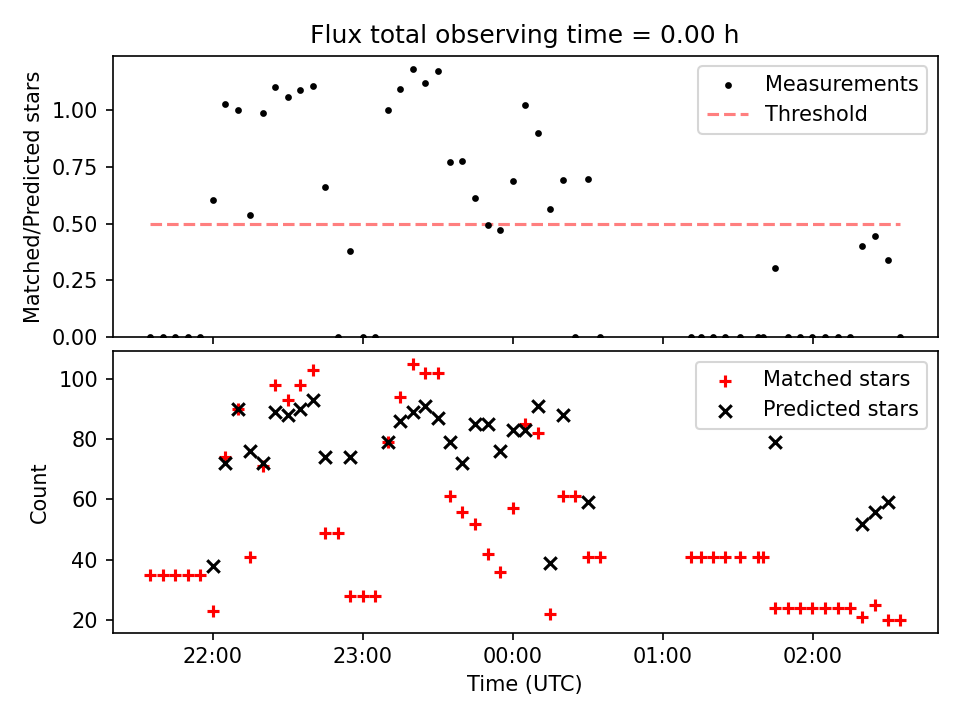 Flux total observing time = 0.00 h

Matched/Predicted stars

1.00
0.75
0.50
0.25
0.00

Measurements
Threshold

Count

100
80
60
40
20

Matched stars
Predicted stars

22:00
23:00
00:00
01:00
02:00

Time (UTC)